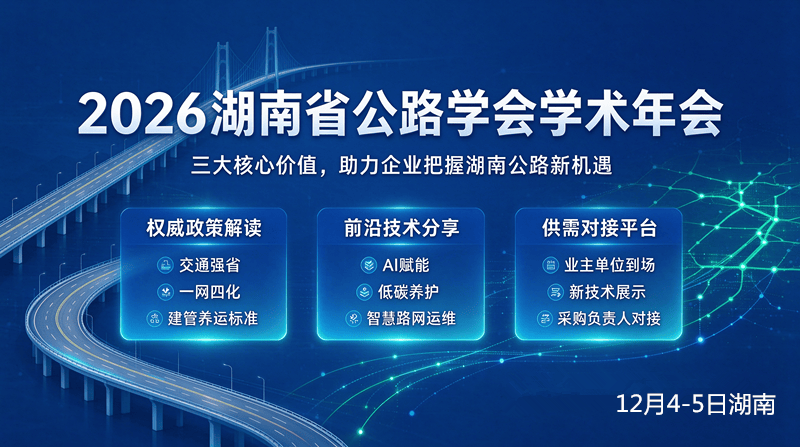 2026湖南省公路学会学术年会

三大核心价值，助力企业把握湖南公路新机遇

权威政策解读

交通强省

一网四化

建管养运标准

前沿技术分享

AI赋能

低碳养护

智慧路网运维

供需对接平台

业主单位到场

新技术展示

采购负责人对接

12月4-5日湖南